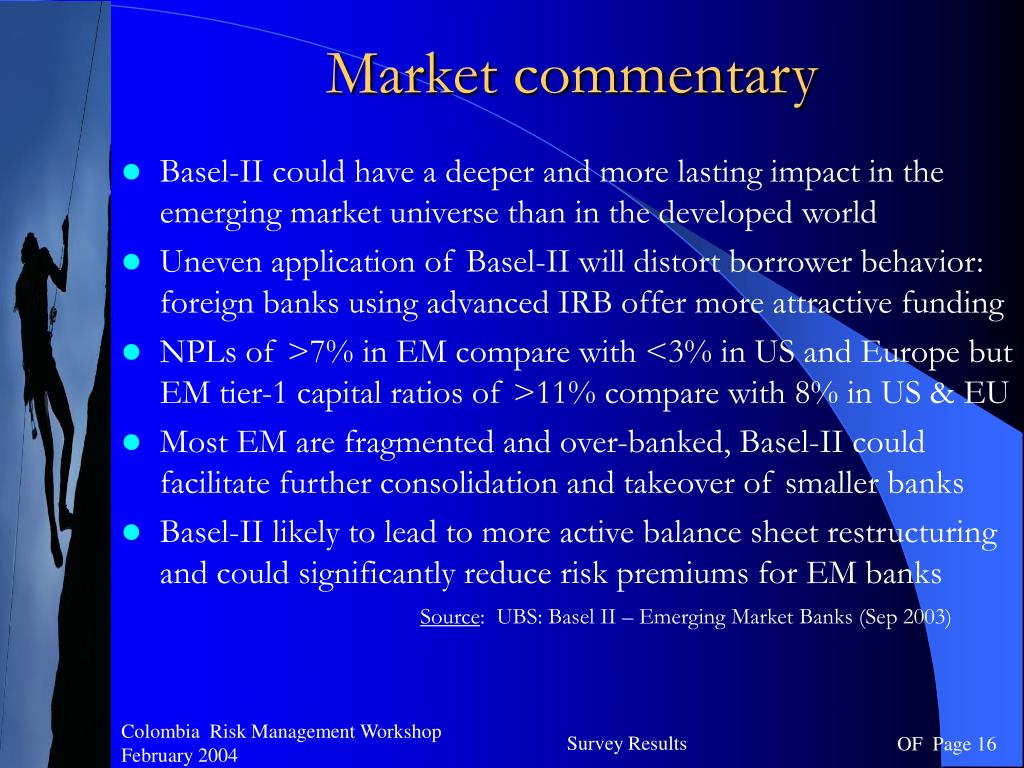 Market commentary

- Basel-II could have a deeper and more lasting impact in the emerging market universe than in the developed world
- Uneven application of Basel-II will distort borrower behavior: foreign banks using advanced IRB offer more attractive funding
- NPLs of >7% in EM compare with <3% in US and Europe but EM tier-1 capital ratios of >11% compare with 8% in US & EU
- Most EM are fragmented and over-banked, Basel-II could facilitate further consolidation and takeover of smaller banks
- Basel-II likely to lead to more active balance sheet restructuring and could significantly reduce risk premiums for EM banks

Source: UBS: Basel II – Emerging Market Banks (Sep 2003)

Colombia Risk Management Workshop
February 2004

Survey Results

OF Page 16